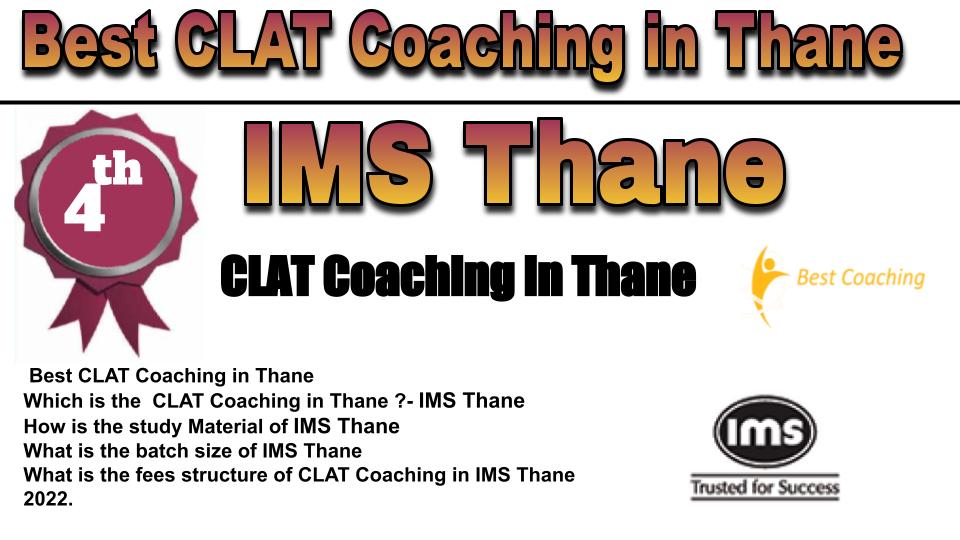 Best CLAT Coaching in Thane

4th

IMS Thane

CLAT Coaching In Thane

Best Coaching

Best CLAT Coaching in Thane
Which is the CLAT Coaching in Thane ?- IMS Thane
How is the study Material of IMS Thane
What is the batch size of IMS Thane
What is the fees structure of CLAT Coaching in IMS Thane 2022.

IMS
Trusted for Success